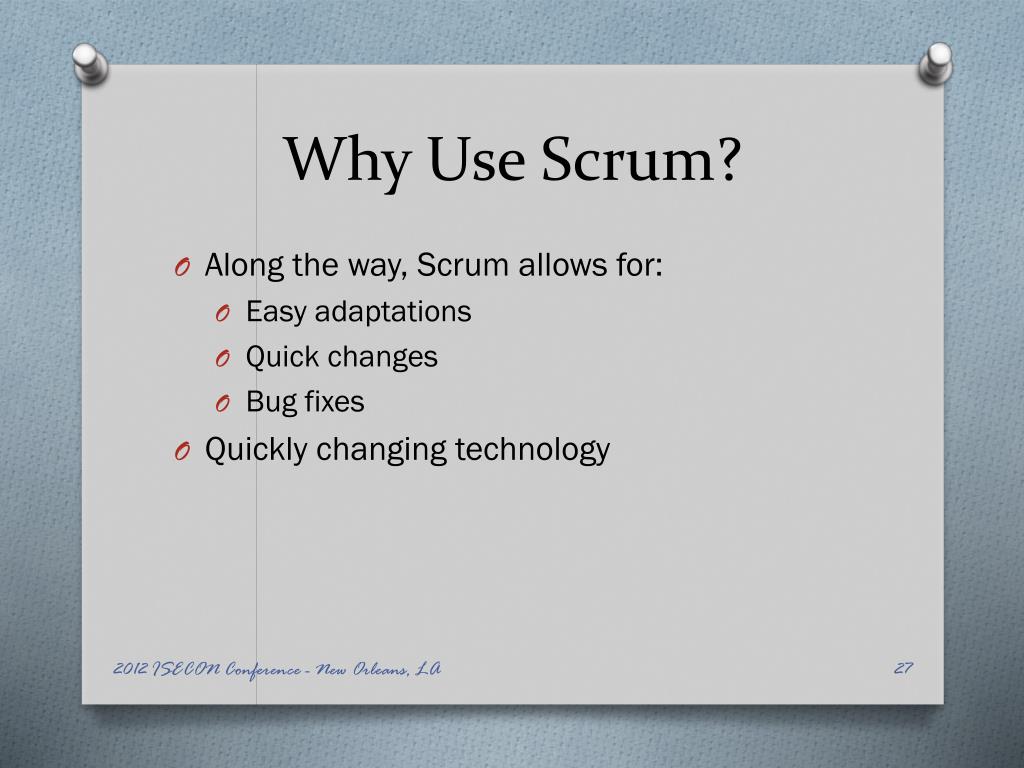 Why Use Scrum?

O Along the way, Scrum allows for:
O Easy adaptations
O Quick changes
O Bug fixes
O Quickly changing technology

2012 ISECON Conference - New Orleans, LA

27